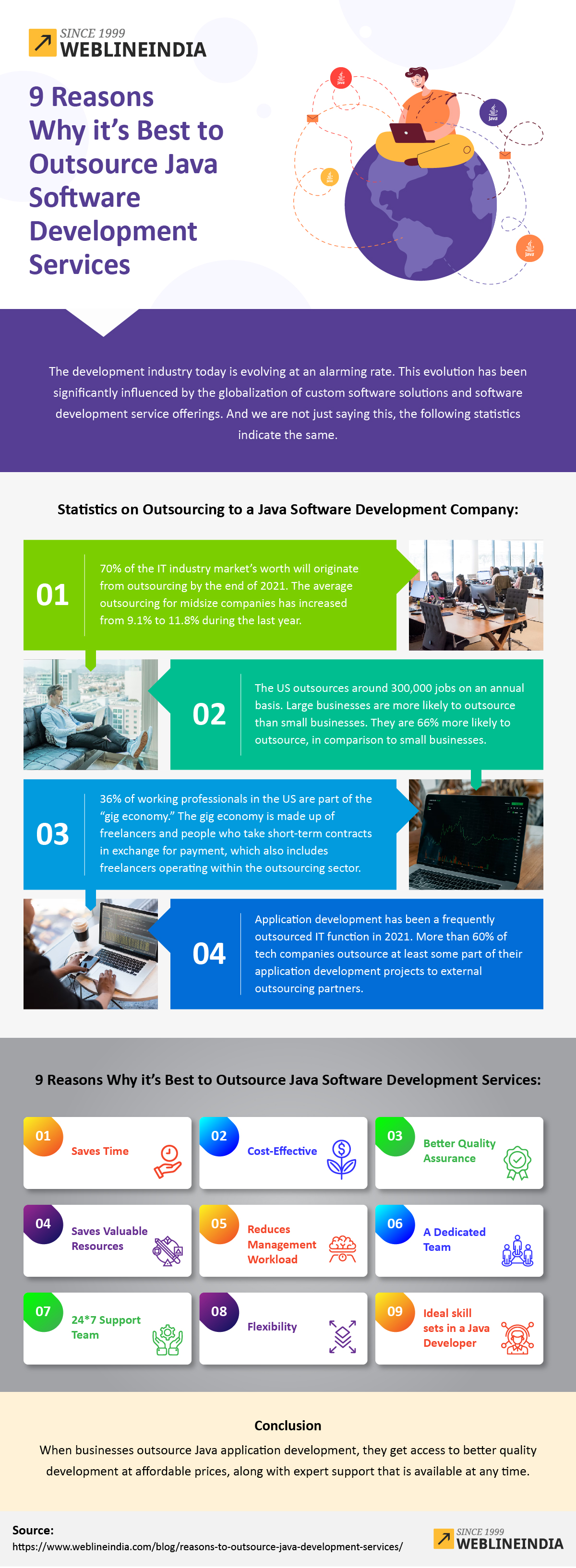 SINCE 1999
WEBLINEINDIA

9 Reasons Why it's Best to Outsource Java Software Development Services

java

java

java

java

The development industry today is evolving at an alarming rate. This evolution has been significantly influenced by the globalization of custom software solutions and software development service offerings. And we are not just saying this, the following statistics indicate the same.

Statistics on Outsourcing to a Java Software Development Company:

01
70% of the IT industry market's worth will originate from outsourcing by the end of 2021. The average outsourcing for midsize companies has increased from 9.1% to 11.8% during the last year.

02
The US outsources around 300,000 jobs on an annual basis. Large businesses are more likely to outsource than small businesses. They are 66% more likely to outsource, in comparison to small businesses.

03
36% of working professionals in the US are part of the "gig economy." The gig economy is made up of freelancers and people who take short-term contracts in exchange for payment, which also includes freelancers operating within the outsourcing sector.

04
Application development has been a frequently outsourced IT function in 2021. More than 60% of tech companies outsource at least some part of their application development projects to external outsourcing partners.

9 Reasons Why it's Best to Outsource Java Software Development Services:

01 Saves Time

02 Cost-Effective

03 Better Quality Assurance

04 Saves Valuable Resources

05 Reduces Management Workload

06 A Dedicated Team

07 24*7 Support Team

08 Flexibility

09 Ideal skill sets in a Java Developer

Conclusion

When businesses outsource Java application development, they get access to better quality development at affordable prices, along with expert support that is available at any time.

Source:
https://www.weblineindia.com/blog/reasons-to-outsource-java-development-services/

SINCE 1999
WEBLINEINDIA